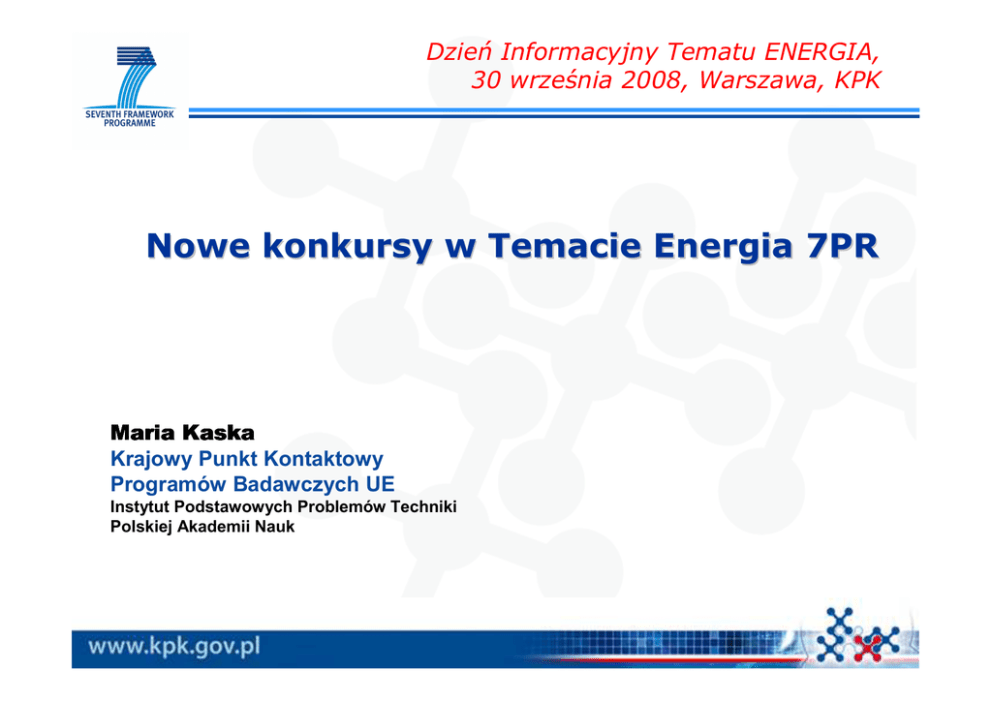 SEVENTH FRAMEWORK PROGRAMME

Dzień Informacyjny Tematu ENERGIA, 30 września 2008, Warszawa, KPK

Nowe konkursy w Temacie Energia 7PR

Maria Kaska
Krajowy Punkt Kontaktowy
Programów Badawczych UE
Instytut Podstawowych Problemów Techniki
Polskiej Akademii Nauk

www.kpk.gov.pl